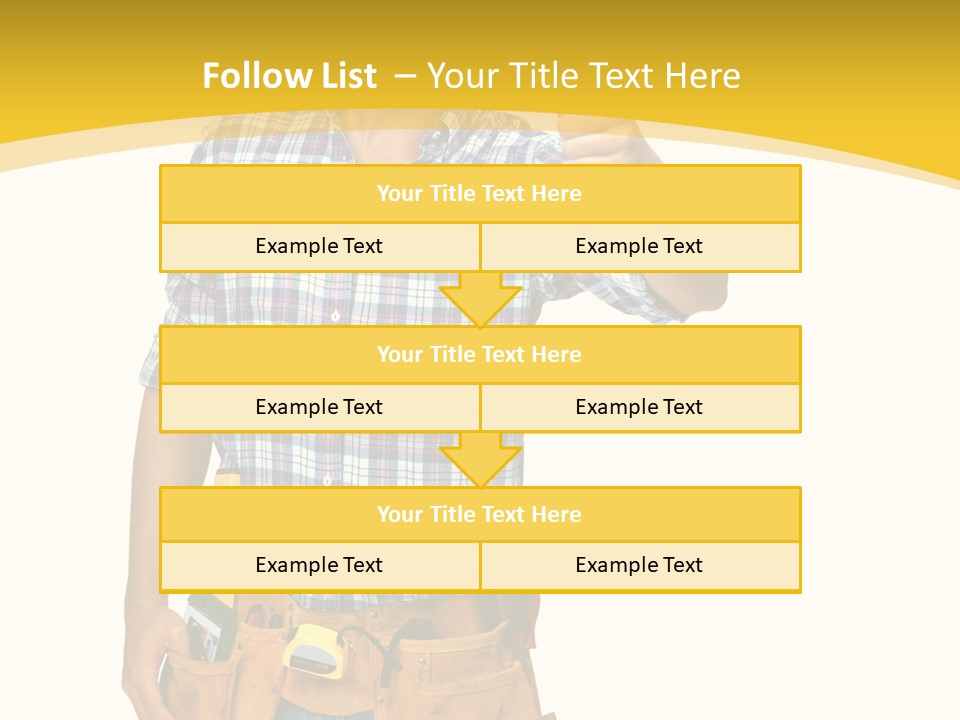 Follow List – Your Title Text Here

| Your Title Text Here | |
|---|---|
| Example Text | Example Text |

| Your Title Text Here | |
|---|---|
| Example Text | Example Text |

| Your Title Text Here | |
|---|---|
| Example Text | Example Text |